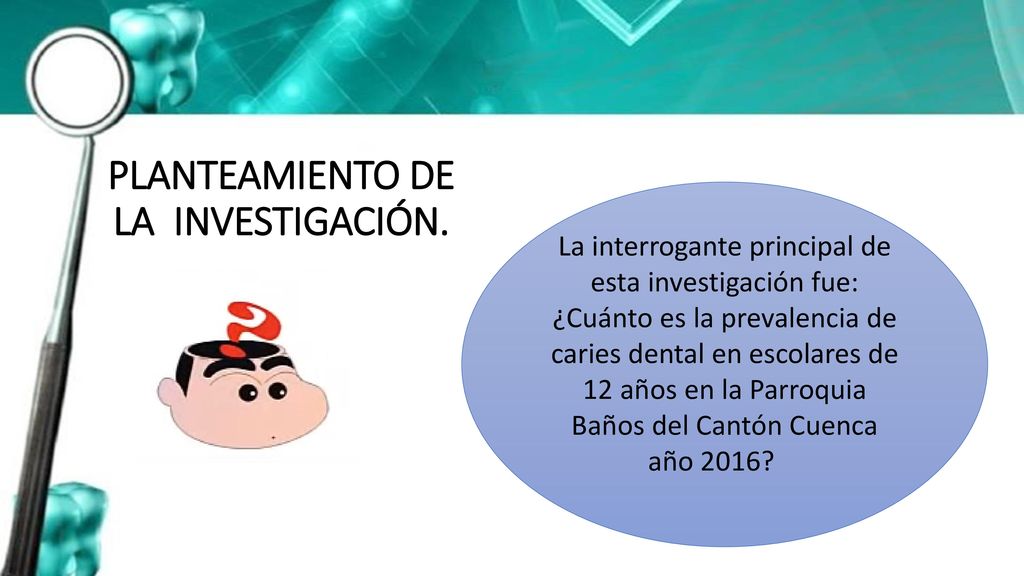 PLANTEAMIENTO DE LA INVESTIGACIÓN.

La interrogante principal de esta investigación fue: ¿Cuánto es la prevalencia de caries dental en escolares de 12 años en la Parroquia Baños del Cantón Cuenca año 2016?